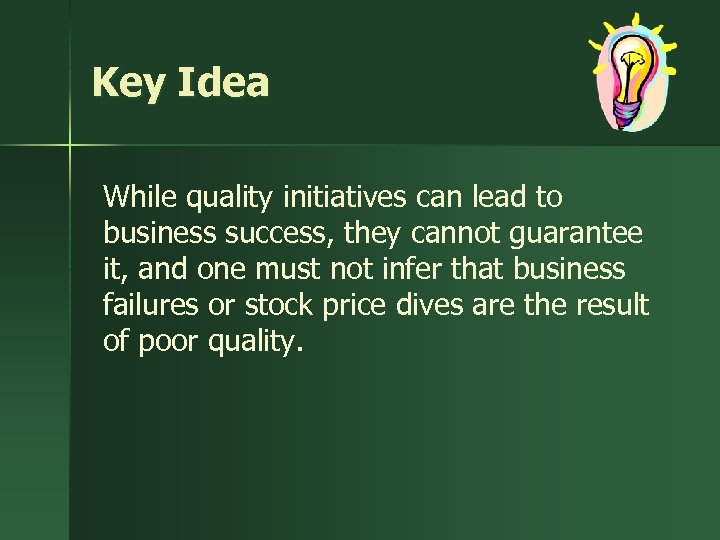 Key Idea

While quality initiatives can lead to business success, they cannot guarantee it, and one must not infer that business failures or stock price dives are the result of poor quality.